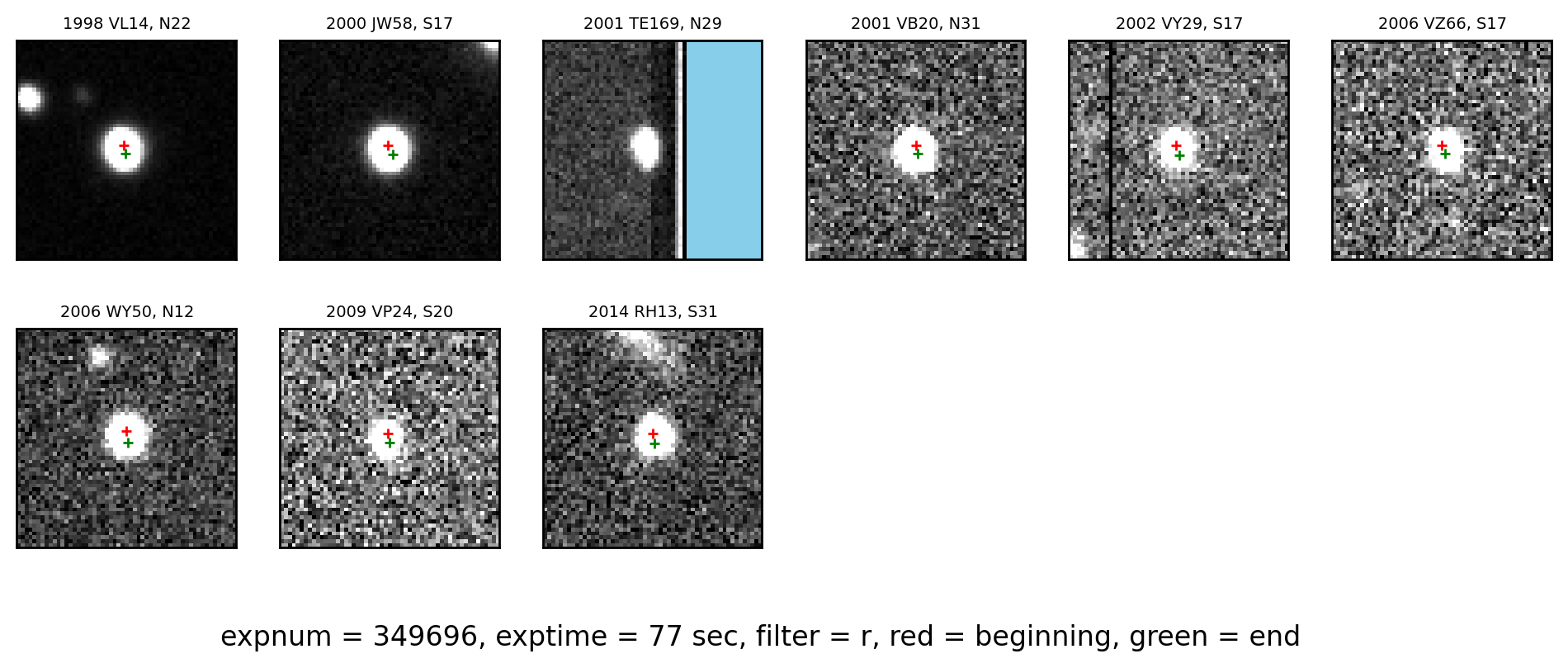 1998 VL14, N22

2000 JW58, S17

2001 TE169, N29

2001 VB20, N31

2002 VY29, S17

2006 VZ66, S17

2006 WY50, N12

2009 VP24, S20

2014 RH13, S31

expnum = 349696, exptime = 77 sec, filter = r, red = beginning, green = end